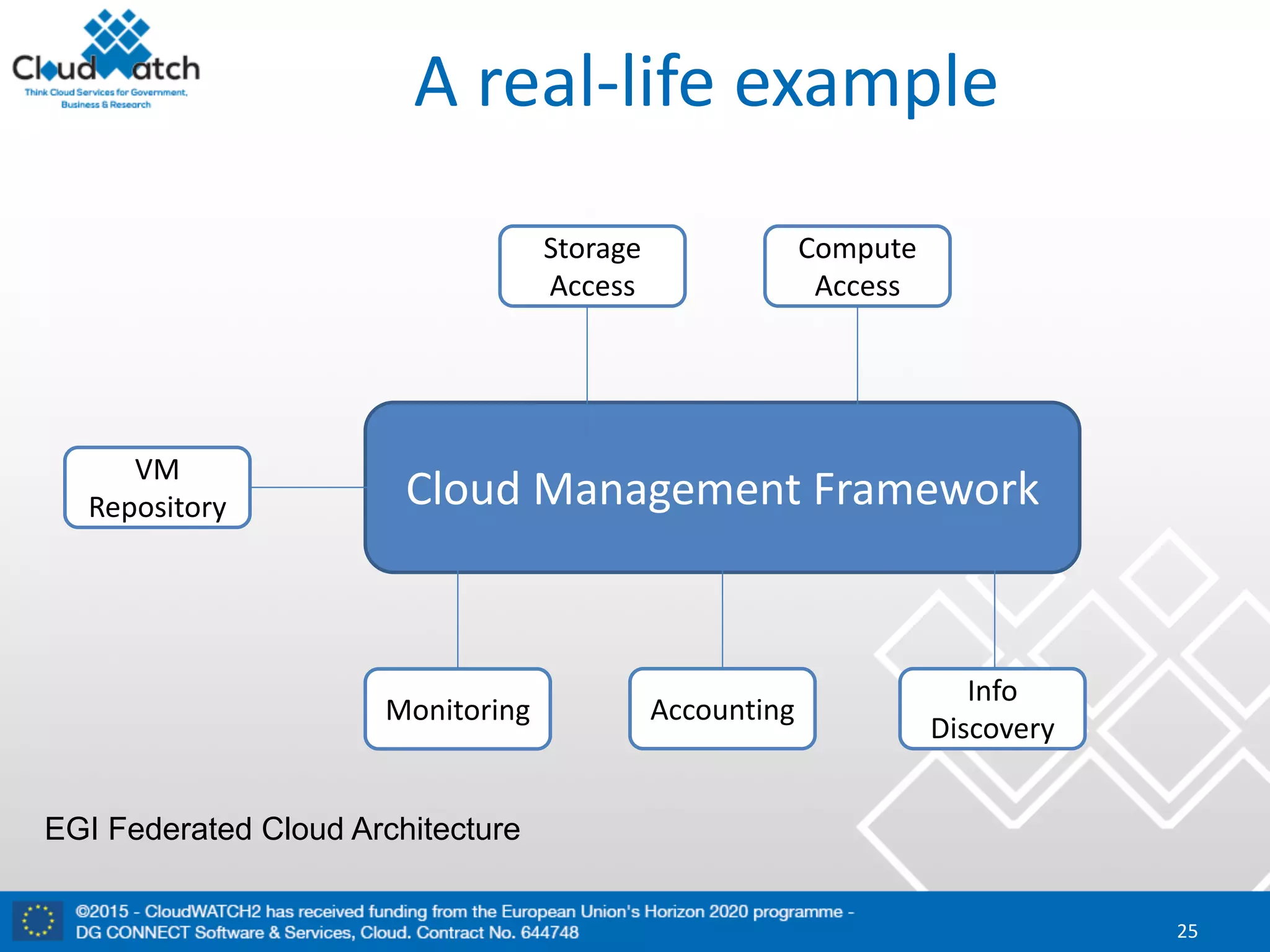 CloudWatch
Think Cloud Services for Government, Business & Research

A real-life example

Storage Access

Compute Access

VM Repository

Cloud Management Framework

Monitoring

Accounting

Info Discovery

EGI Federated Cloud Architecture

©2015 - CloudWATCH2 has received funding from the European Union's Horizon 2020 programme - DG CONNECT Software & Services, Cloud. Contract No. 644748

25